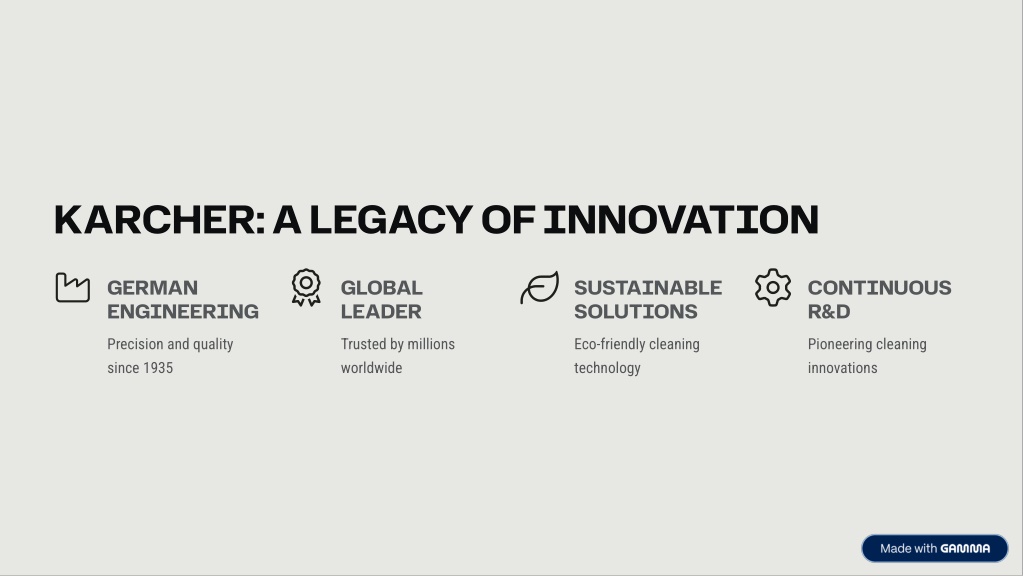 KARCHER: A LEGACY OF INNOVATION

GERMAN ENGINEERING

Precision and quality since 1935

GLOBAL LEADER

Trusted by millions worldwide

SUSTAINABLE SOLUTIONS

Eco-friendly cleaning technology

CONTINUOUS R&D

Pioneering cleaning innovations

Made with GAMMA